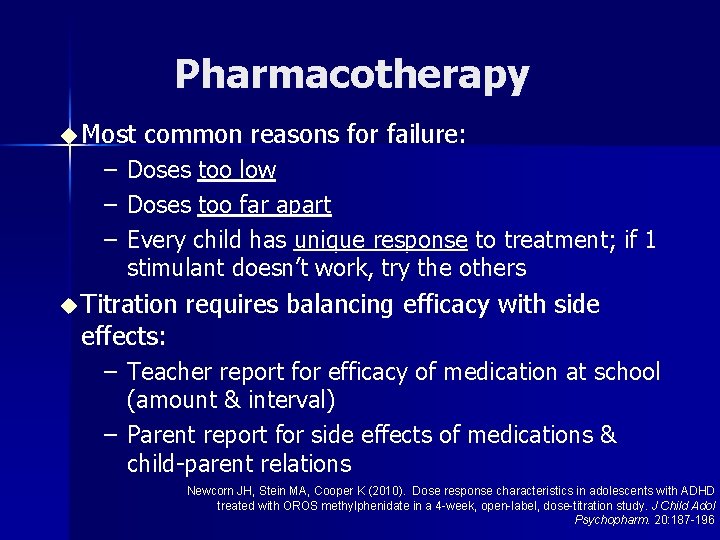 Pharmacotherapy

◆ Most common reasons for failure:

– Doses too low

– Doses too far apart

– Every child has unique response to treatment; if 1 stimulant doesn't work, try the others

◆ Titration requires balancing efficacy with side effects:

– Teacher report for efficacy of medication at school (amount & interval)

– Parent report for side effects of medications & child-parent relations

Newcorn JH, Stein MA, Cooper K (2010). Dose response characteristics in adolescents with ADHD treated with OROS methylphenidate in a 4-week, open-label, dose-titration study. J Child Adol Psychopharm. 20:187-196